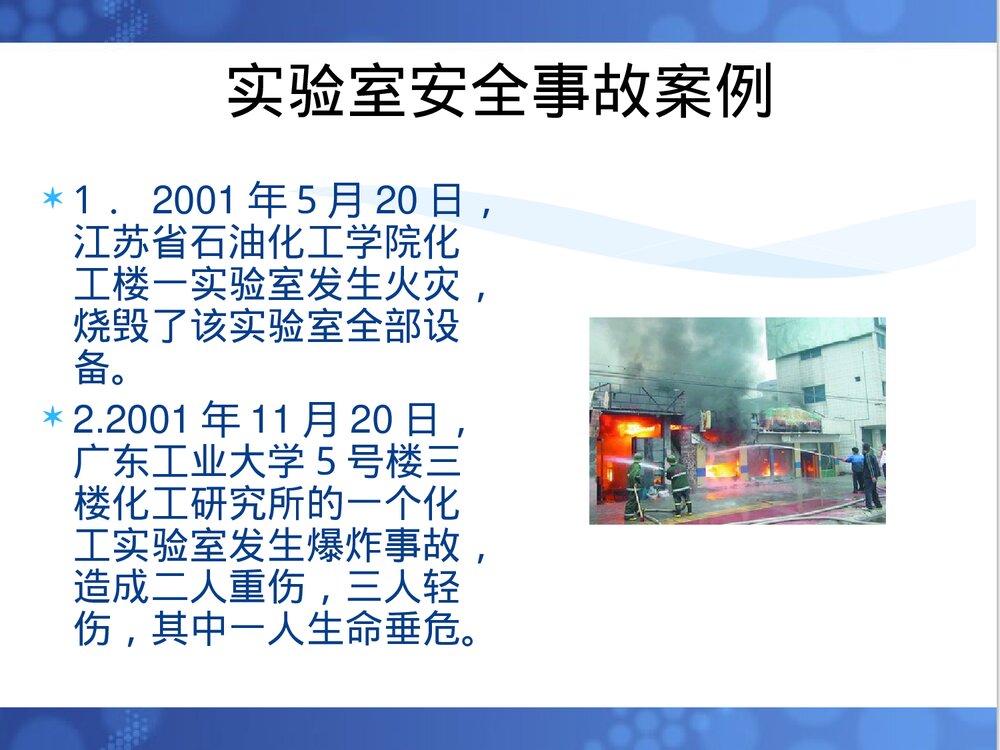 实验室安全事故案例

1． 2001 年 5 月 20 日，江苏省石油化工学院化工楼一实验室发生火灾，烧毁了该实验室全部设备。

2.2001 年 11 月 20 日，广东工业大学 5 号楼三楼化工研究所的一个化工实验室发生爆炸事故，造成二人重伤，三人轻伤，其中一人生命垂危。